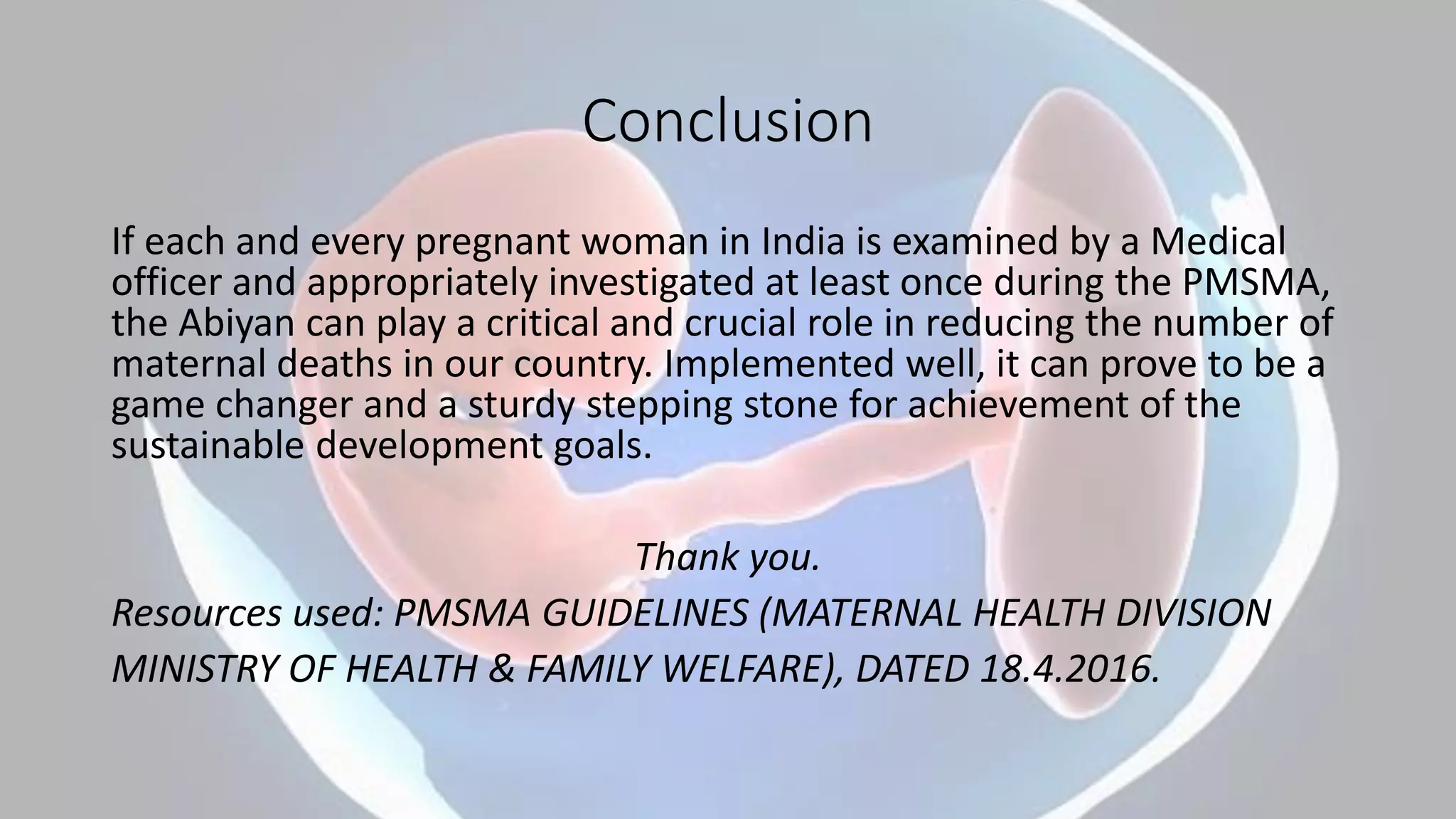 Conclusion

If each and every pregnant woman in India is examined by a Medical officer and appropriately investigated at least once during the PMSMA, the Abiyan can play a critical and crucial role in reducing the number of maternal deaths in our country. Implemented well, it can prove to be a game changer and a sturdy stepping stone for achievement of the sustainable development goals.

Thank you.

Resources used: PMSMA GUIDELINES (MATERNAL HEALTH DIVISION MINISTRY OF HEALTH & FAMILY WELFARE), DATED 18.4.2016.